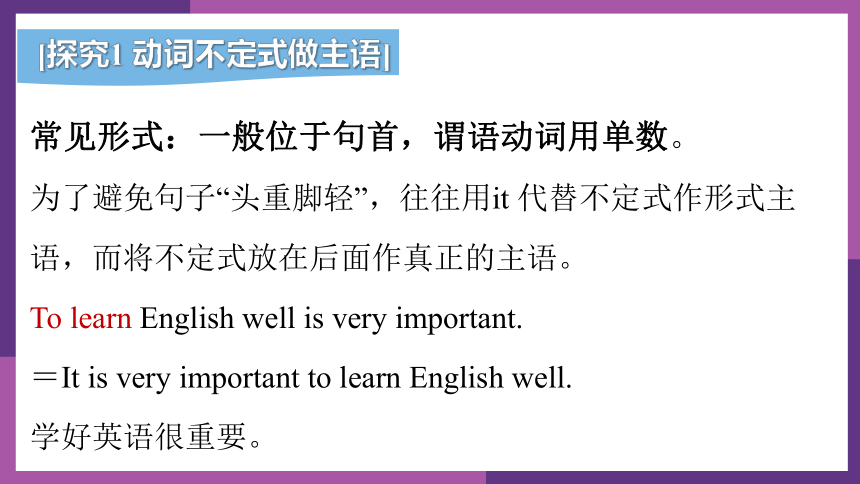 |探究1 动词不定式做主语|

常见形式：一般位于句首，谓语动词用单数。

为了避免句子“头重脚轻”，往往用it 代替不定式作形式主语，而将不定式放在后面作真正的主语。

To learn English well is very important.

＝It is very important to learn English well.

学好英语很重要。